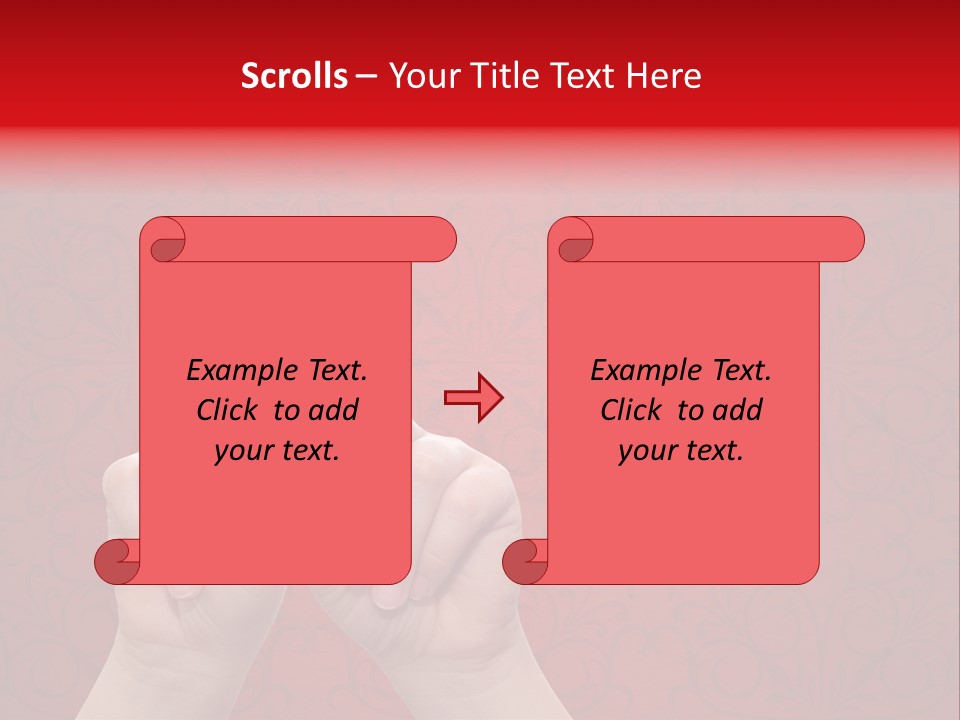 Scrolls – Your Title Text Here

Example Text. Click to add your text.

Example Text. Click to add your text.